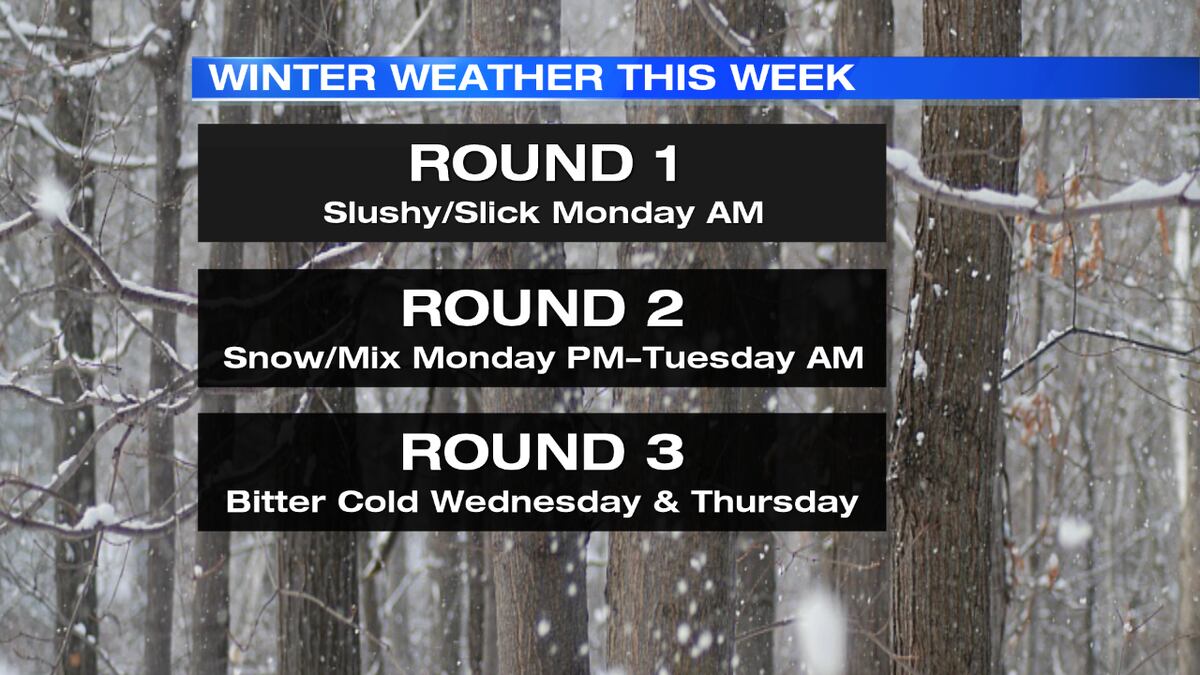 WINTER WEATHER THIS WEEK

ROUND 1
Slushy/Slick Monday AM

ROUND 2
Snow/Mix Monday PM–Tuesday AM

ROUND 3
Bitter Cold Wednesday & Thursday